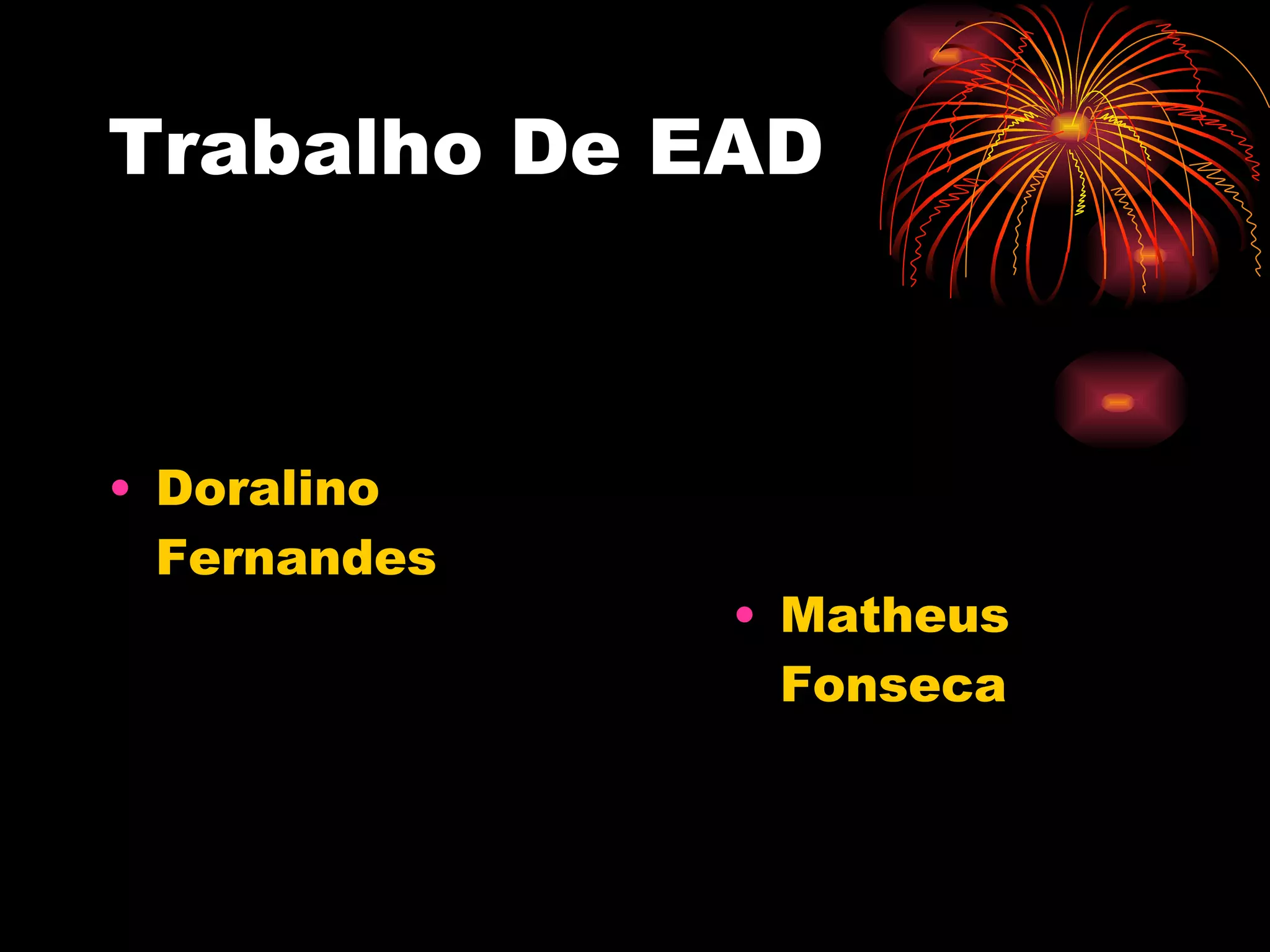 Trabalho De EAD

• Doralino Fernandes

• Matheus Fonseca